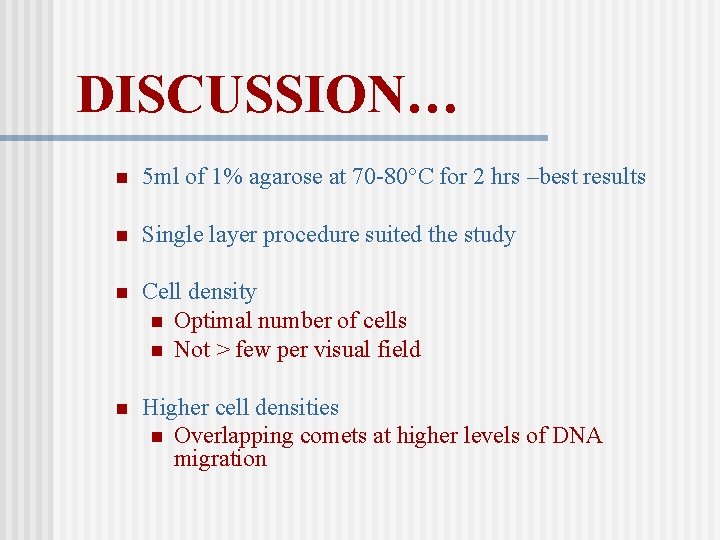 DISCUSSION…

- 5ml of 1% agarose at 70-80°C for 2 hrs –best results
- Single layer procedure suited the study
- Cell density
  - Optimal number of cells
  - Not > few per visual field
- Higher cell densities
  - Overlapping comets at higher levels of DNA migration